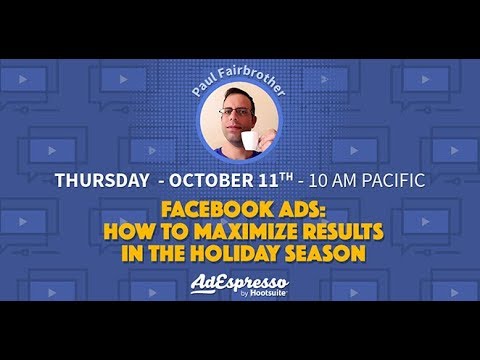 Paul Fairbrother

THURSDAY - OCTOBER 11$^{TH}$ - 10 AM PACIFIC

FACEBOOK ADS:
HOW TO MAXIMIZE RESULTS
IN THE HOLIDAY SEASON

AdEspresso
by Hootsuite